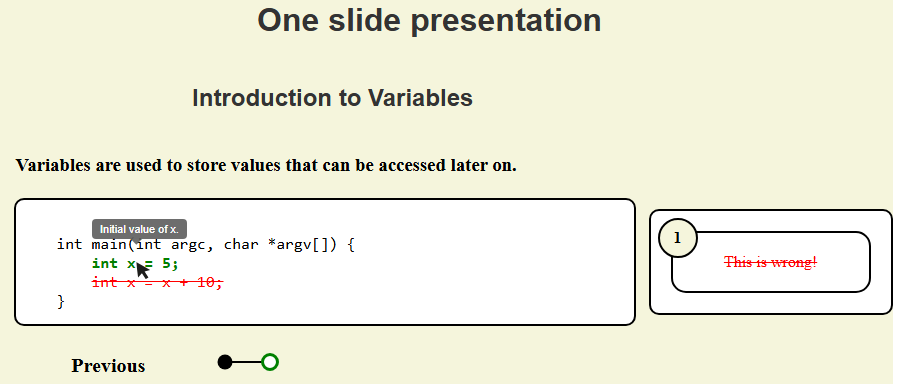 One slide presentation

Introduction to Variables

Variables are used to store values that can be accessed later on.

Initial value of x.

int main(int argc, char *argv[]) {
int x = 5;
int x = x + 10;
}

1

This is wrong!

Previous